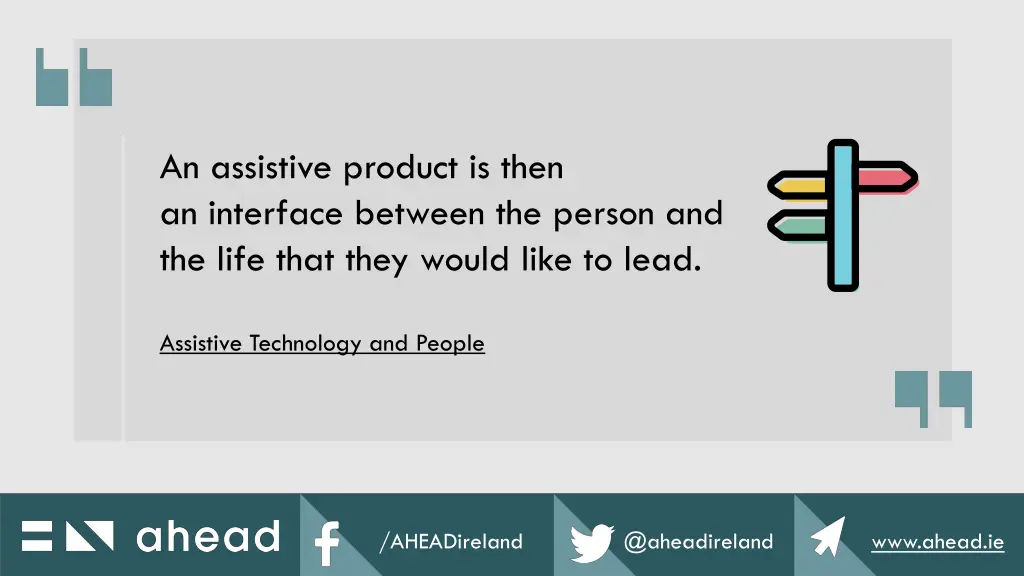 An assistive product is then an interface between the person and the life that they would like to lead.

Assistive Technology and People

ahead

/AHEADireland

@aheadireland

www.ahead.ie